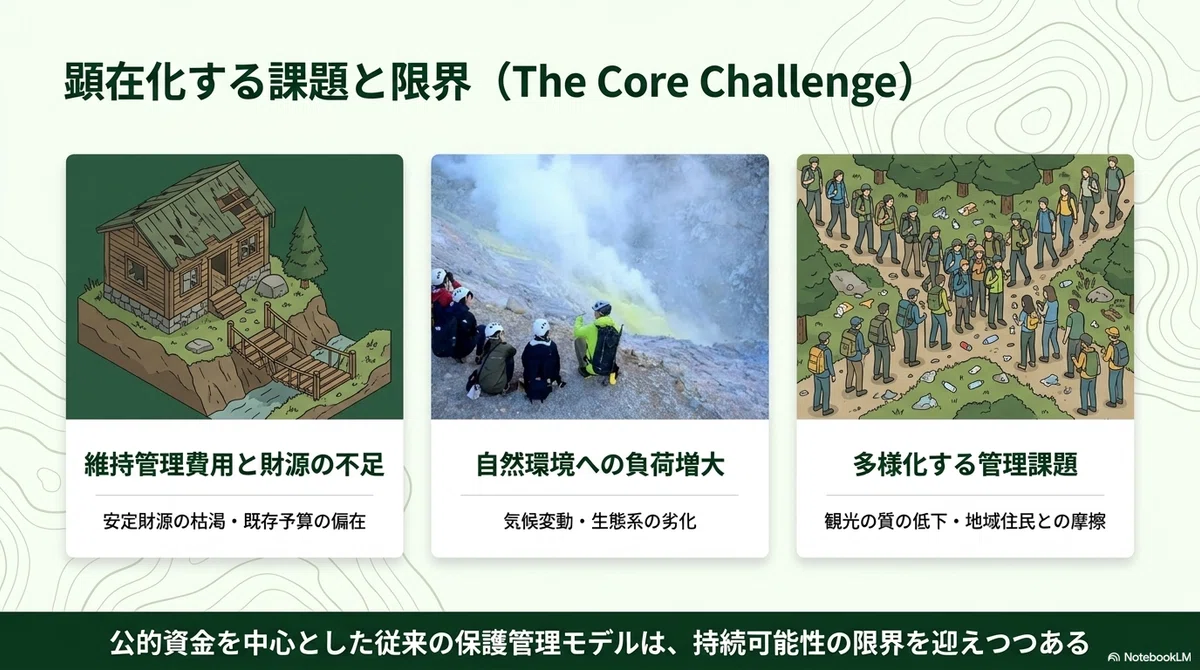 顕在化する課題と限界（The Core Challenge）

維持管理費用と財源の不足

安定財源の枯渇・既存予算の偏在

自然環境への負荷増大

気候変動・生態系の劣化

多様化する管理課題

観光の質の低下・地域住民との摩擦

公的資金を中心とした従来の保護管理モデルは、持続可能性の限界を迎えつつある

NotebookLM